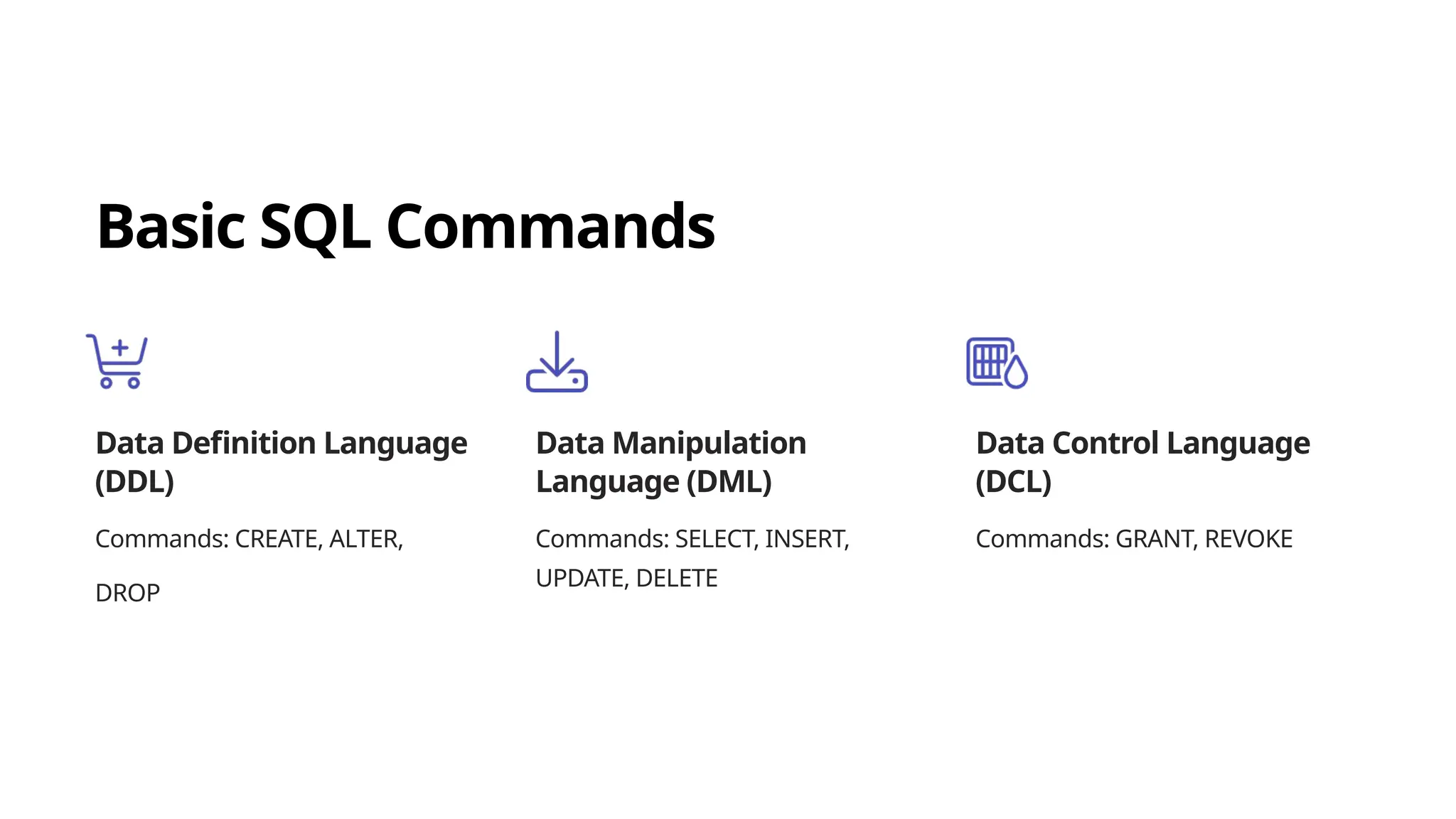 Basic SQL Commands

Data Definition Language (DDL)

Commands: CREATE, ALTER, DROP

Data Manipulation Language (DML)

Commands: SELECT, INSERT, UPDATE, DELETE

Data Control Language (DCL)

Commands: GRANT, REVOKE